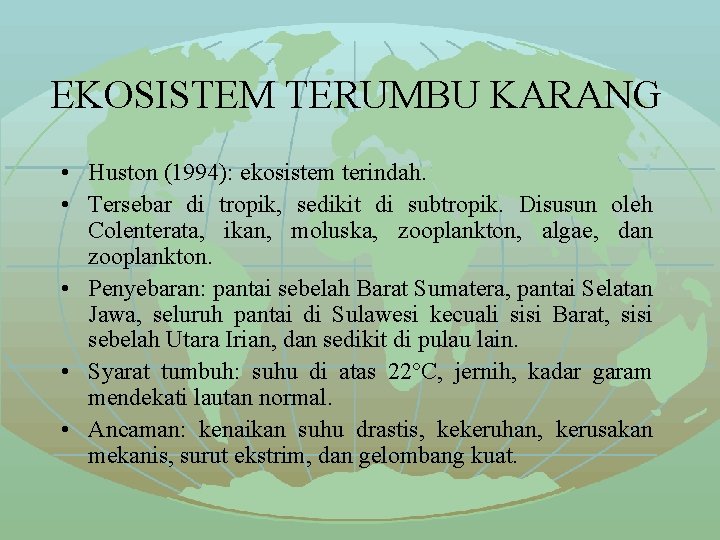 EKOSISTEM TERUMBU KARANG

• Huston (1994): ekosistem terindah.
• Tersebar di tropik, sedikit di subtropik. Disusun oleh Colenterata, ikan, moluska, zooplankton, algae, dan zooplankton.
• Penyebaran: pantai sebelah Barat Sumatera, pantai Selatan Jawa, seluruh pantai di Sulawesi kecuali sisi Barat, sisi sebelah Utara Irian, dan sedikit di pulau lain.
• Syarat tumbuh: suhu di atas 22°C, jernih, kadar garam mendekati lautan normal.
• Ancaman: kenaikan suhu drastis, kekeruhan, kerusakan mekanis, surut ekstrim, dan gelombang kuat.